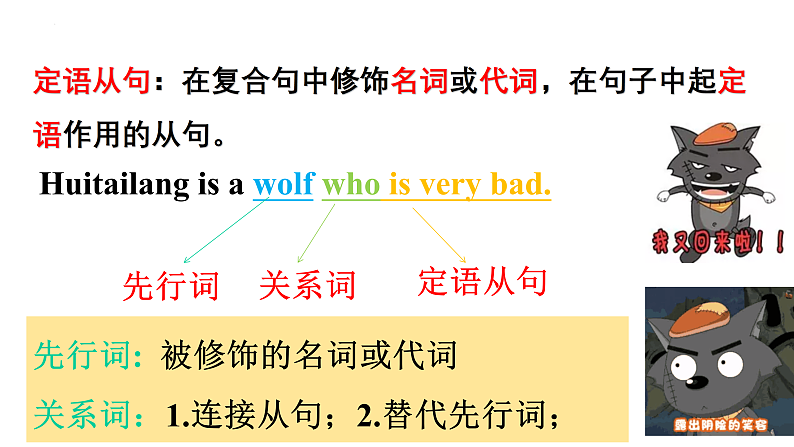 定语从句：在复合句中修饰名词或代词，在句子中起定语作用的从句。

Huitailang is a wolf who is very bad.

先行词 关系词 定语从句

我又回来啦！！

先行词：被修饰的名词或代词

关系词：1.连接从句；2.替代先行词；

露出阴险的笑容